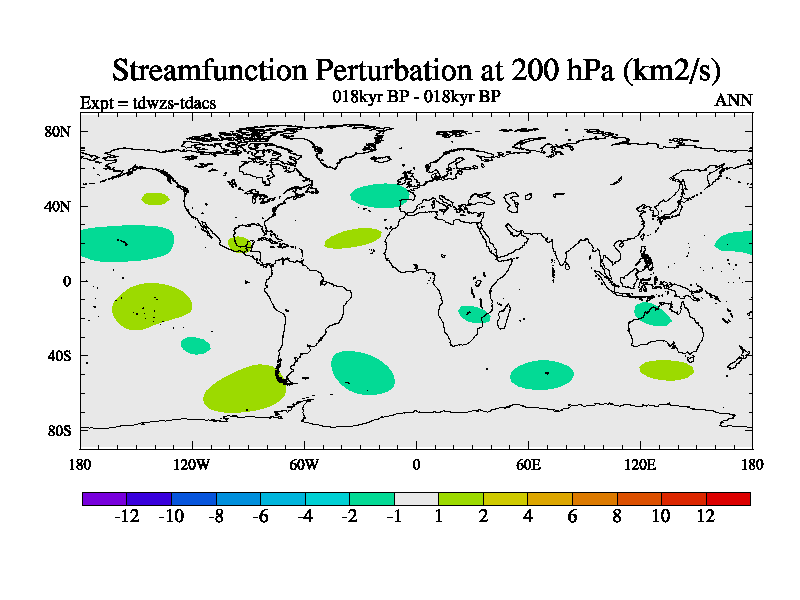 Streamfunction Perturbation at 200 hPa (km2/s)

Expt = tdwzs-tdacs

018kyr BP - 018kyr BP

ANN

80N
40N
0
40S
80S

180
120W
60W
0
60E
120E
180

-12
-10
-8
-6
-4
-2
-1
1
2
4
6
8
10
12